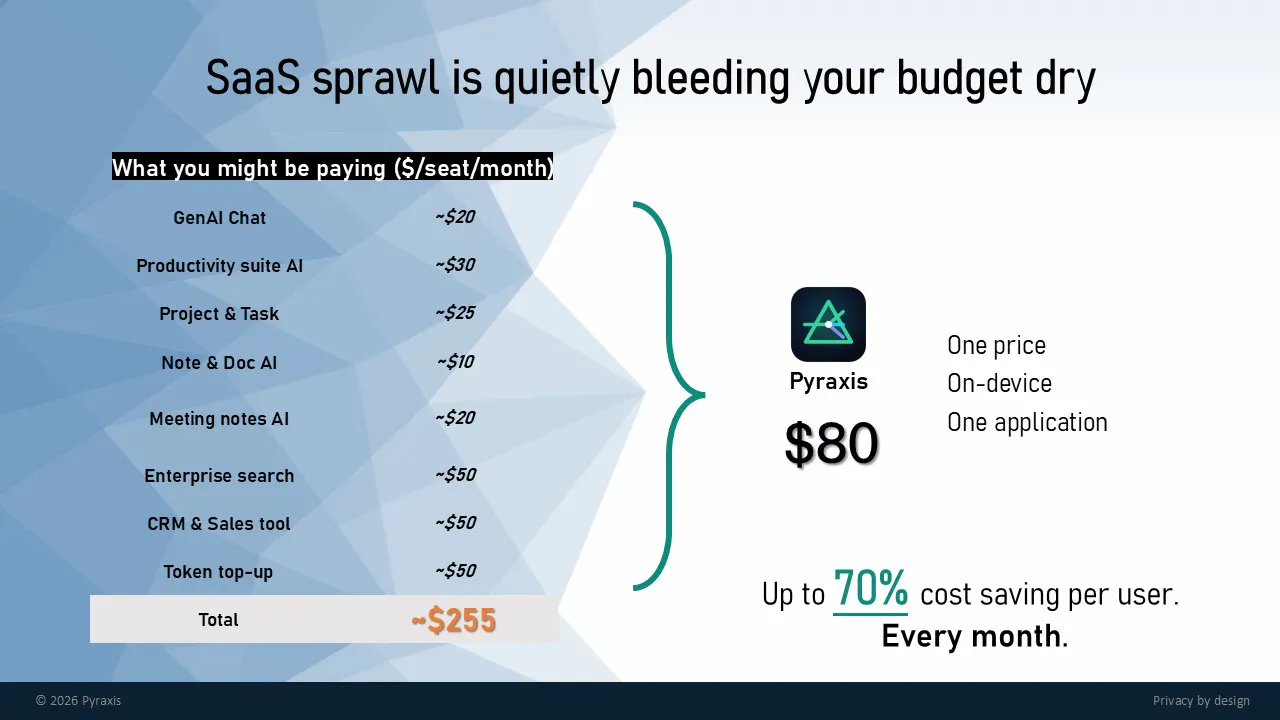 SaaS sprawl is quietly bleeding your budget dry

What you might be paying ($/seat/month)

GenAI Chat ~$20
Productivity suite AI ~$30
Project & Task ~$25
Note & Doc AI ~$10
Meeting notes AI ~$20
Enterprise search ~$50
CRM & Sales tool ~$50
Token top-up ~$50
Total ~$255

Pyraxis

$80

One price
On-device
One application

Up to 70% cost saving per user.
Every month.

© 2026 Pyraxis

Privacy by design